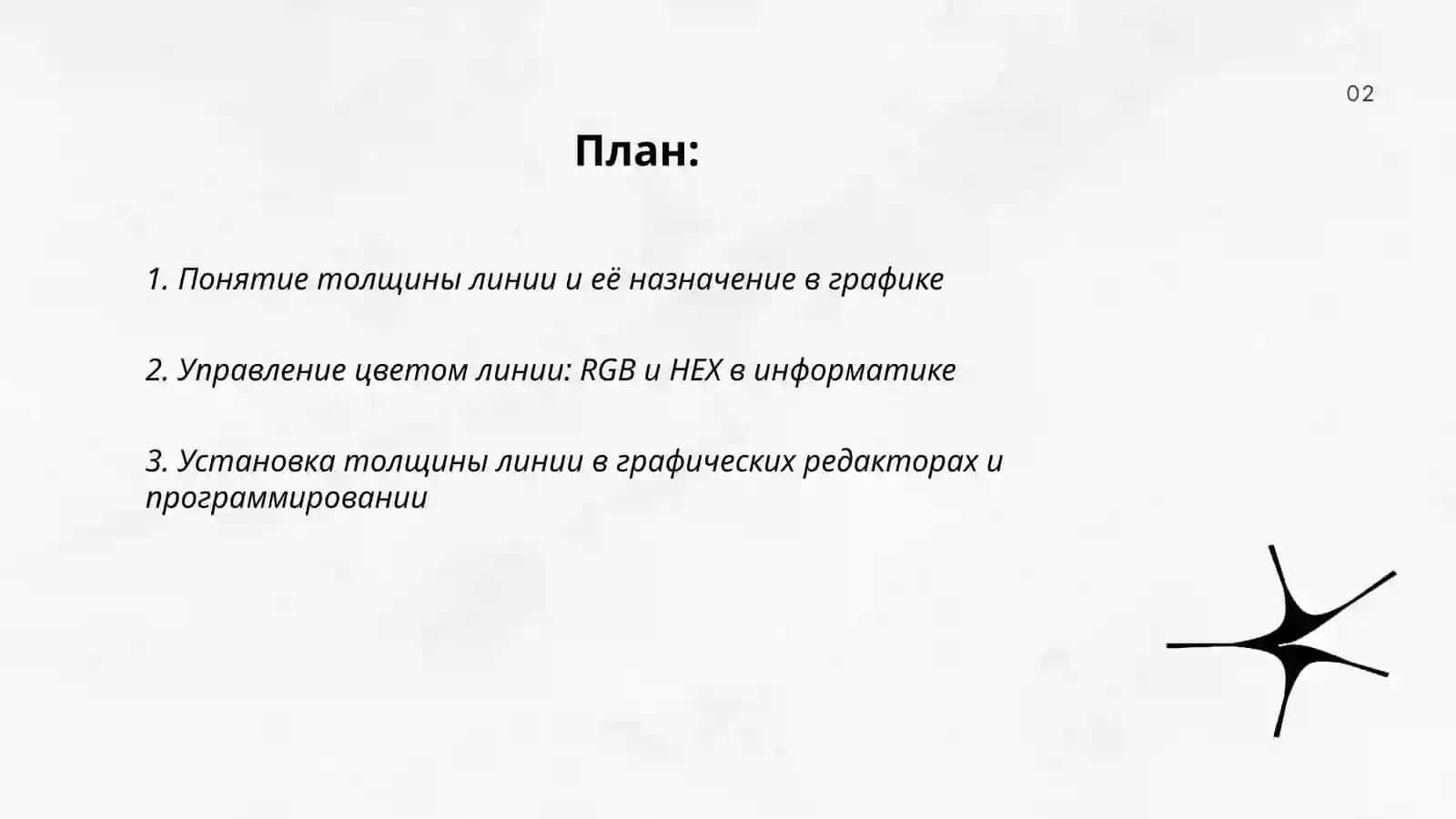 02

План:

1. Понятие толщины линии и её назначение в графике

2. Управление цветом линии: RGB и HEX в информатике

3. Установка толщины линии в графических редакторах и программировании